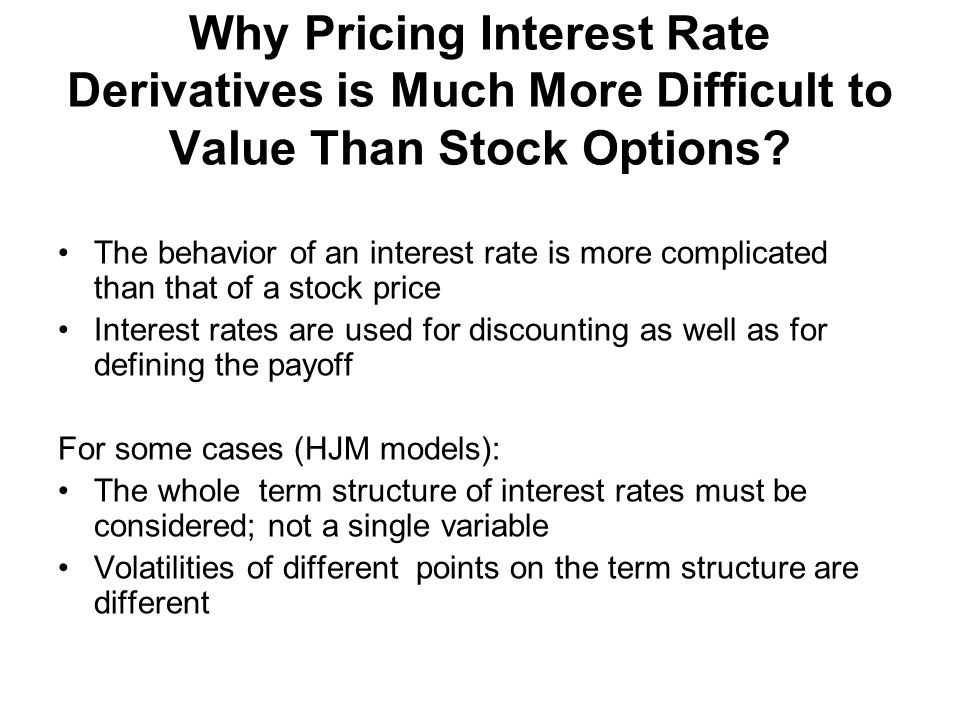 Why Pricing Interest Rate Derivatives is Much More Difficult to Value Than Stock Options?

• The behavior of an interest rate is more complicated than that of a stock price
• Interest rates are used for discounting as well as for defining the payoff

For some cases (HJM models):
• The whole term structure of interest rates must be considered; not a single variable
• Volatilities of different points on the term structure are different